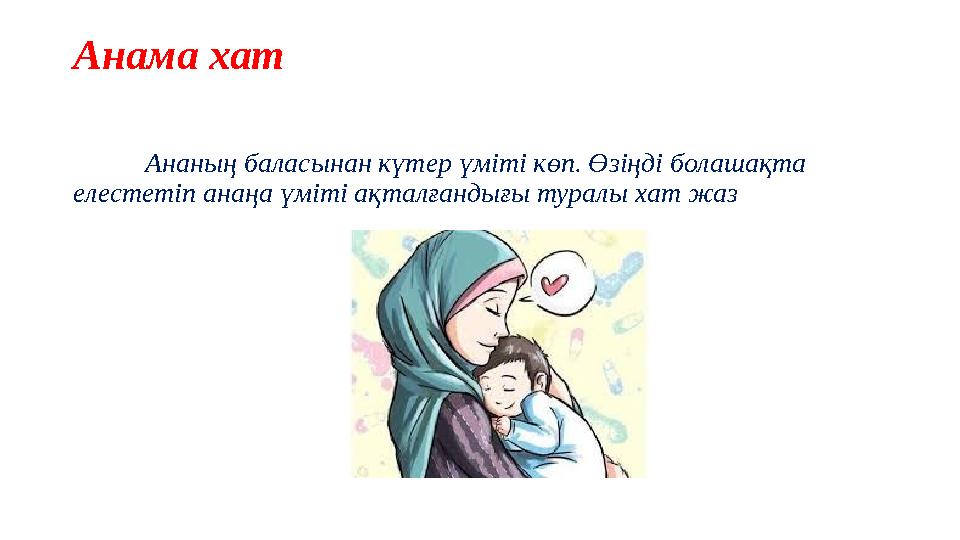 Анама хат

Ананың баласынан күтер үміті көп. Өзіңді болашақта елестетіп анаңа үміті ақталғандығы туралы хат жаз